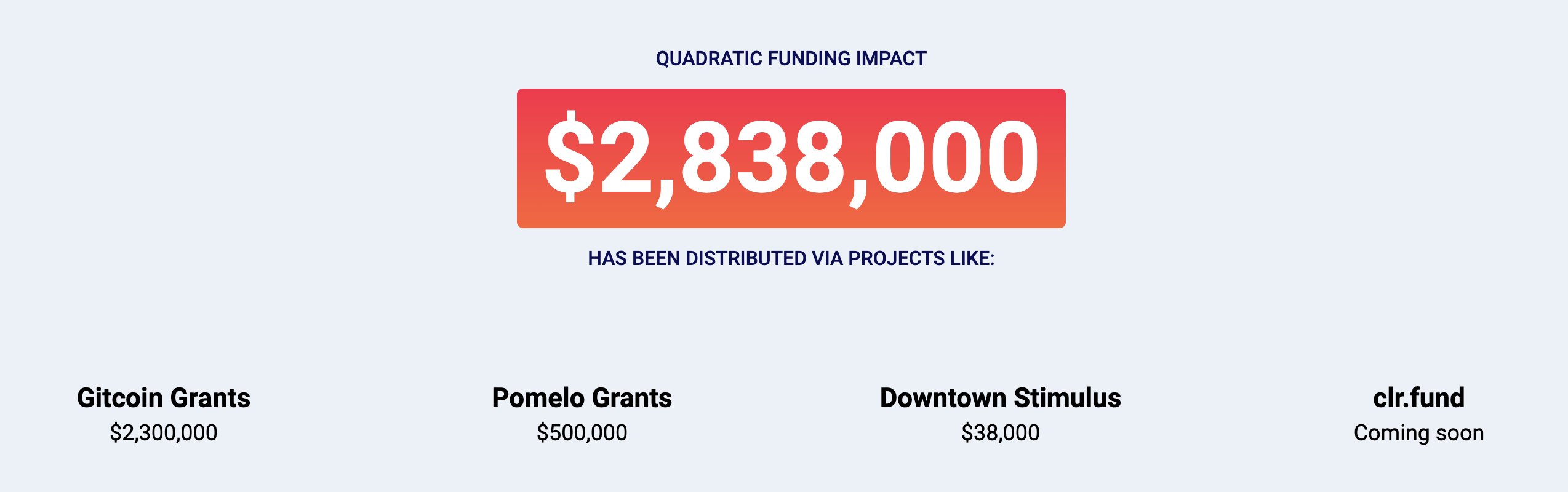 QUADRATIC FUNDING IMPACT

\$2,838,000

HAS BEEN DISTRIBUTED VIA PROJECTS LIKE:

Gitcoin Grants
\$2,300,000

Pomelo Grants
\$500,000

Downtown Stimulus
\$38,000

clr.fund
Coming soon